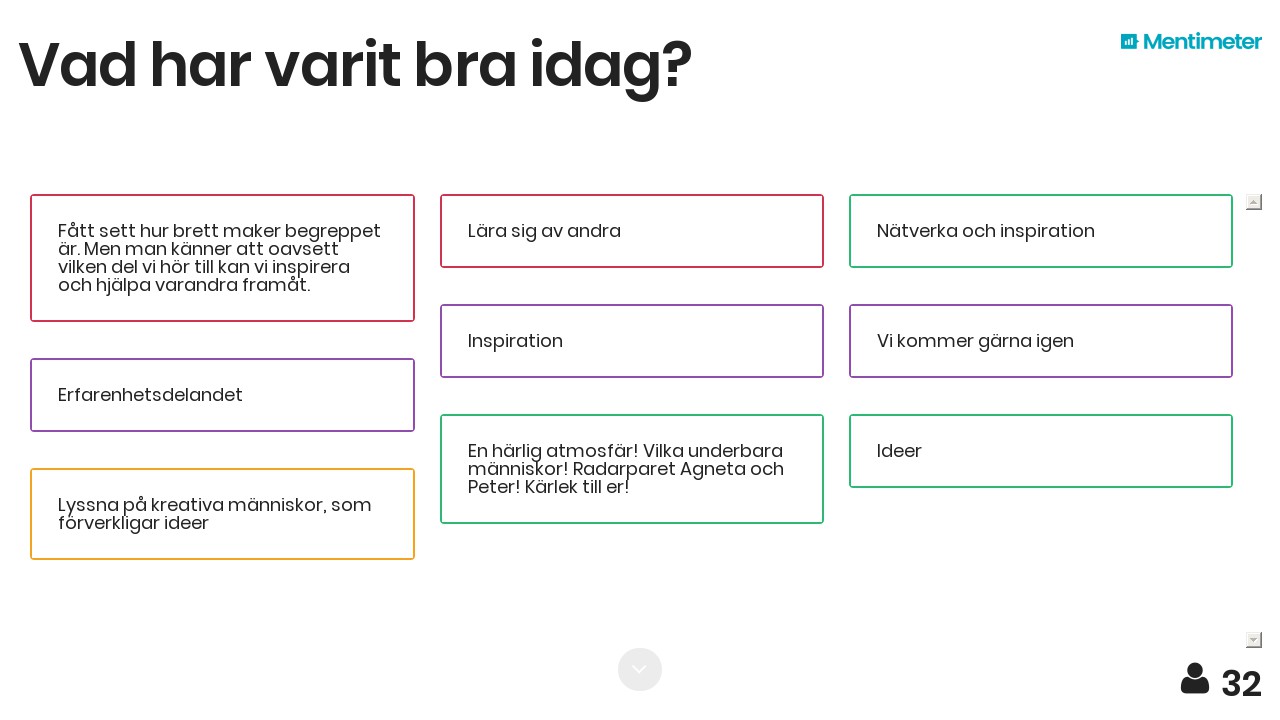 Vad har varit bra idag?

Mentimeter

Fått sett hur brett maker begreppet är. Men man känner att oavsett vilken del vi hör till kan vi inspirera och hjälpa varandra framåt.

Erfarenhetsdelandet

Lyssna på kreativa människor, som förverkligar ideer

Lära sig av andra

Inspiration

En härlig atmosfär! Vilka underbara människor! Radarparet Agneta och Peter! Kärlek till er!

Nätverka och inspiration

Vi kommer gärna igen

Ideer

32